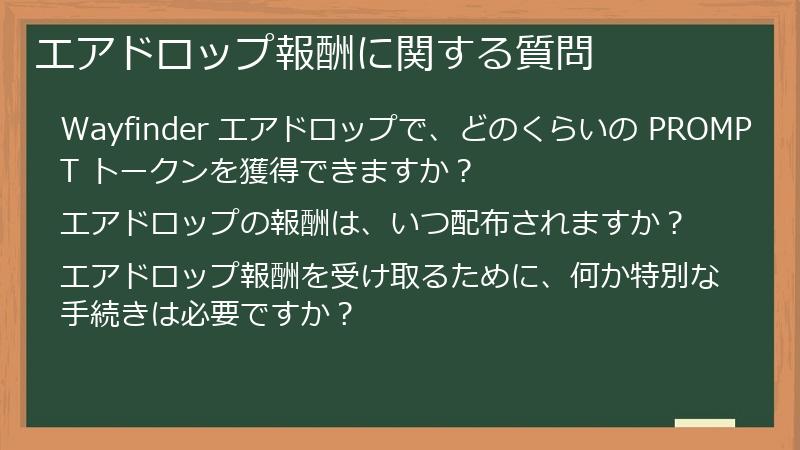 エアドロップ報酬に関する質問

Wayfinder エアドロップで、どのくらいの PROMPT トークンを獲得できますか？

エアドロップの報酬は、いつ配布されますか？

エアドロップ報酬を受け取るために、何か特別な手続きは必要ですか？